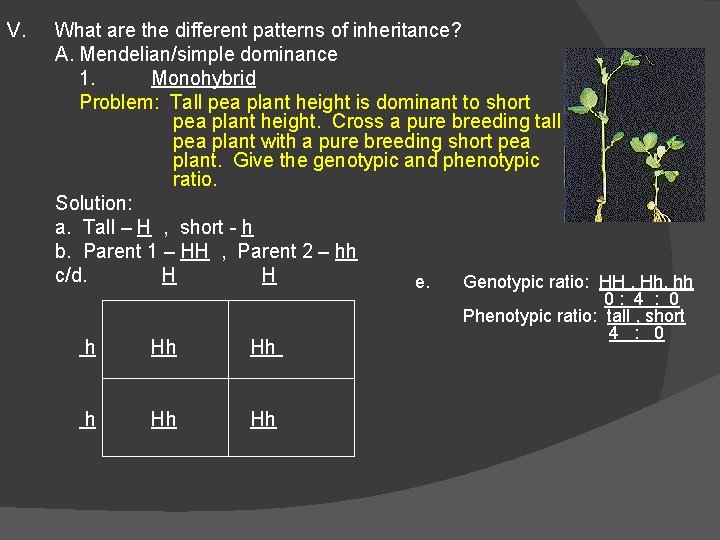 V. What are the different patterns of inheritance?

A. Mendelian/simple dominance

1. Monohybrid

Problem: Tall pea plant height is dominant to short pea plant height. Cross a pure breeding tall pea plant with a pure breeding short pea plant. Give the genotypic and phenotypic ratio.

Solution:

a. Tall – H , short - h

b. Parent 1 – HH , Parent 2 – hh

c/d.

| | H | H |
|---|---|---|
| h | Hh | Hh |
| h | Hh | Hh |

e. Genotypic ratio: HH , Hh, hh
0 : 4 : 0
Phenotypic ratio: tall , short
4 : 0